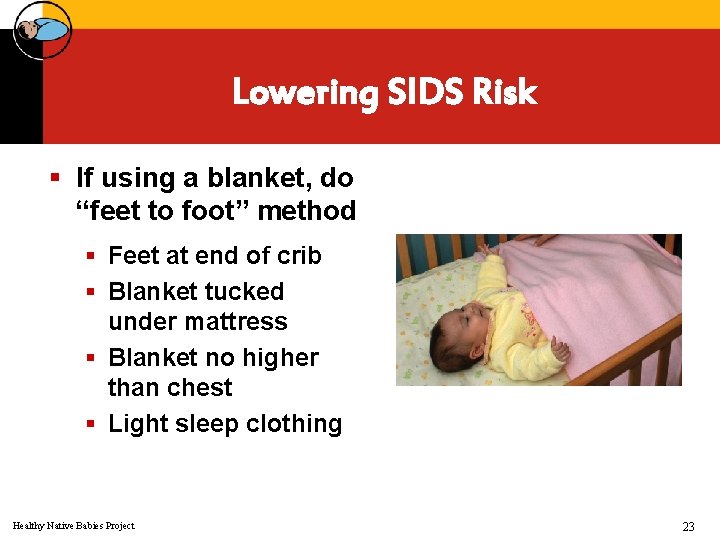 Lowering SIDS Risk

▪ If using a blanket, do “feet to foot” method

▪ Feet at end of crib
▪ Blanket tucked under mattress
▪ Blanket no higher than chest
▪ Light sleep clothing

Healthy Native Babies Project

23